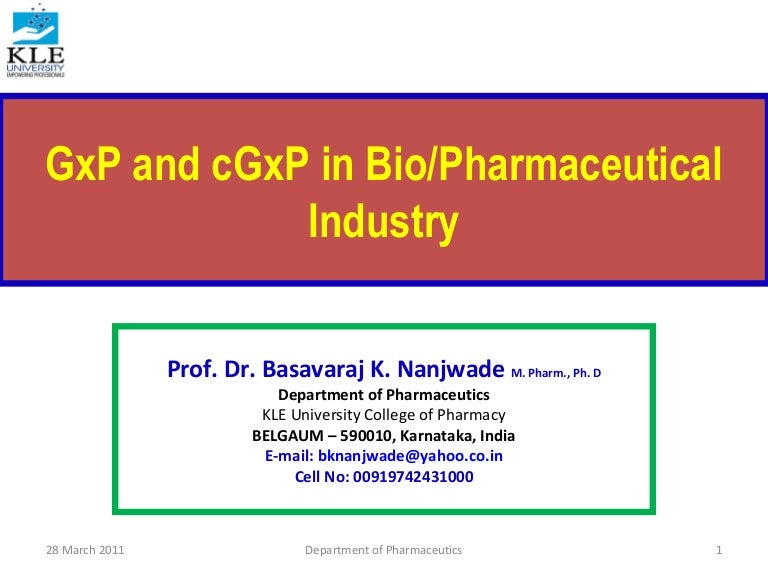 KLE UNIVERSITY
EMPOWERING PROFESSIONALS

GxP and cGxP in Bio/Pharmaceutical Industry

Prof. Dr. Basavaraj K. Nanjwade M. Pharm., Ph. D
Department of Pharmaceutics
KLE University College of Pharmacy
BELGAUM – 590010, Karnataka, India
E-mail: bknanjwade@yahoo.co.in
Cell No: 00919742431000

28 March 2011 Department of Pharmaceutics 1